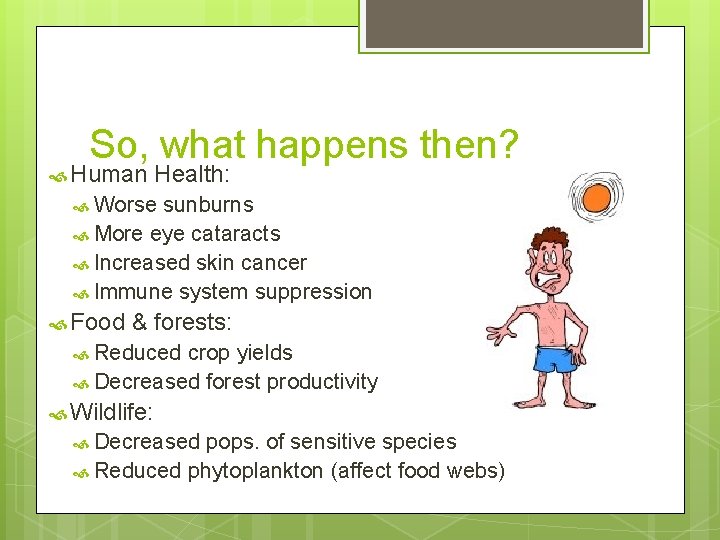 So, what happens then?

Human Health:
Worse sunburns
More eye cataracts
Increased skin cancer
Immune system suppression
Food & forests:
Reduced crop yields
Decreased forest productivity
Wildlife:
Decreased pops. of sensitive species
Reduced phytoplankton (affect food webs)